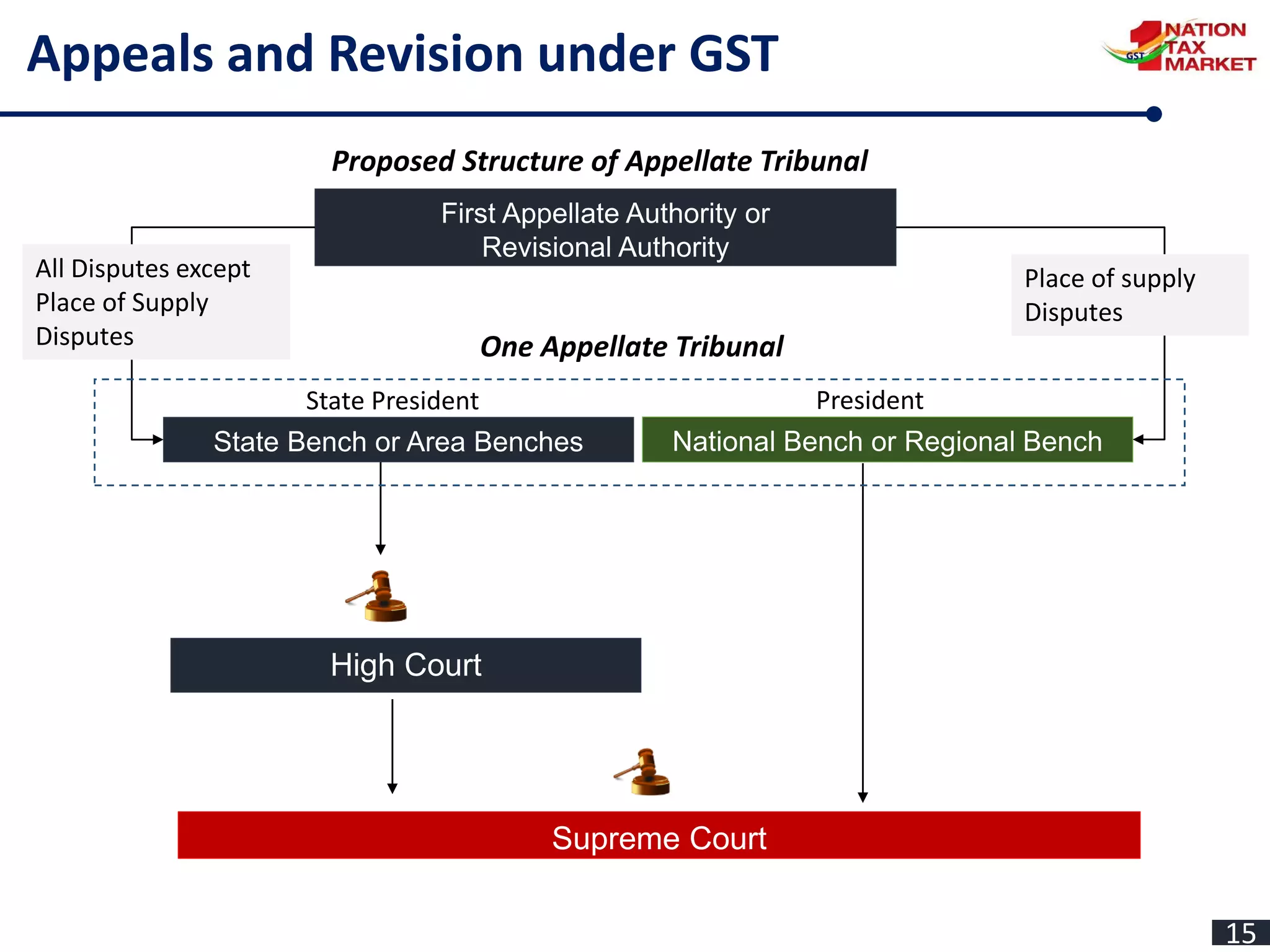 Appeals and Revision under GST

1 NATION TAX MARKET GST

Proposed Structure of Appellate Tribunal

First Appellate Authority or Revisional Authority

All Disputes except Place of Supply Disputes

Place of supply Disputes

One Appellate Tribunal

State President

President

State Bench or Area Benches

National Bench or Regional Bench

High Court

Supreme Court

15